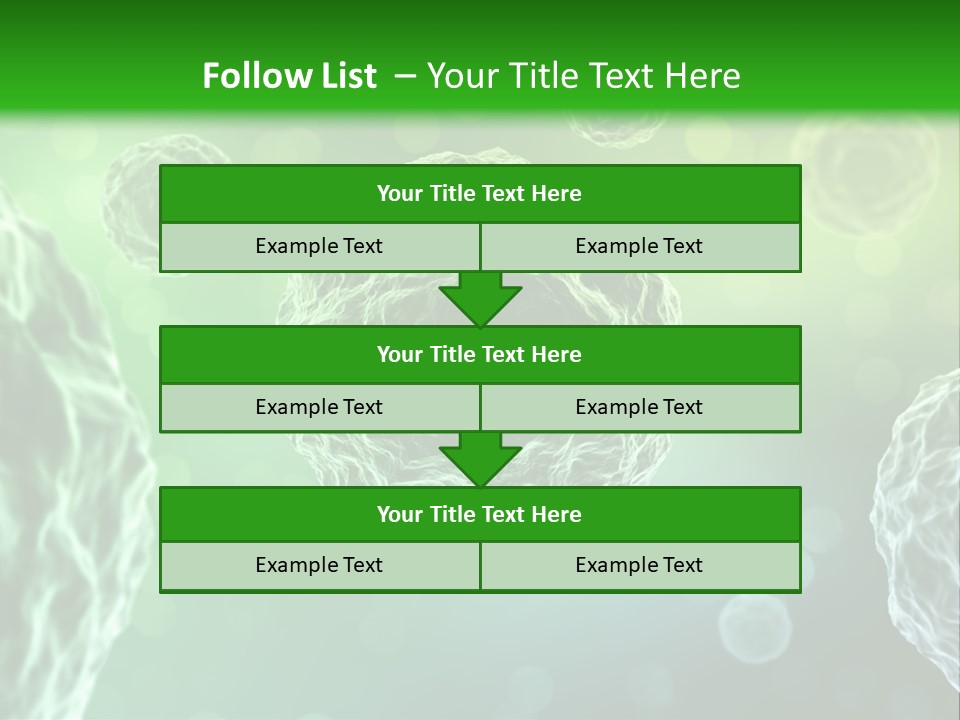 Follow List – Your Title Text Here

Your Title Text Here

Example Text

Example Text

Your Title Text Here

Example Text

Example Text

Your Title Text Here

Example Text

Example Text